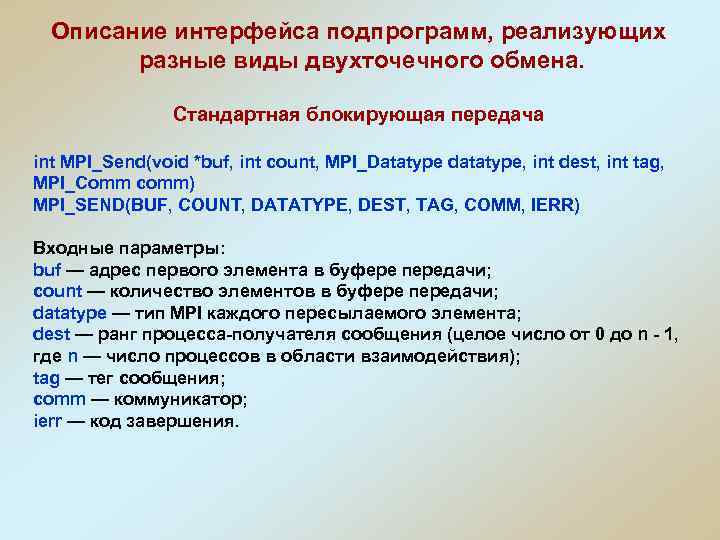 Описание интерфейса подпрограмм, реализующих разные виды двухточечного обмена.

Стандартная блокирующая передача

int MPI_Send(void *buf, int count, MPI_Datatype datatype, int dest, int tag, MPI_Comm comm)
MPI_SEND(BUF, COUNT, DATATYPE, DEST, TAG, COMM, IERR)

Входные параметры:
buf — адрес первого элемента в буфере передачи;
count — количество элементов в буфере передачи;
datatype — тип MPI каждого пересылаемого элемента;
dest — ранг процесса-получателя сообщения (целое число от 0 до n - 1, где n — число процессов в области взаимодействия);
tag — тег сообщения;
comm — коммуникатор;
ierr — код завершения.